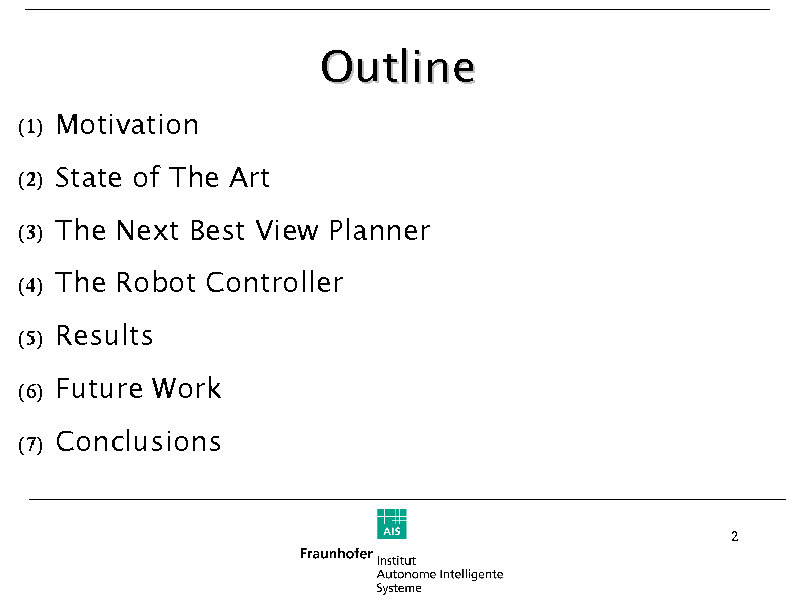 Outline

(1) Motivation

(2) State of The Art

(3) The Next Best View Planner

(4) The Robot Controller

(5) Results

(6) Future Work

(7) Conclusions

AIS

Fraunhofer Institut Autonome Intelligente Systeme

2